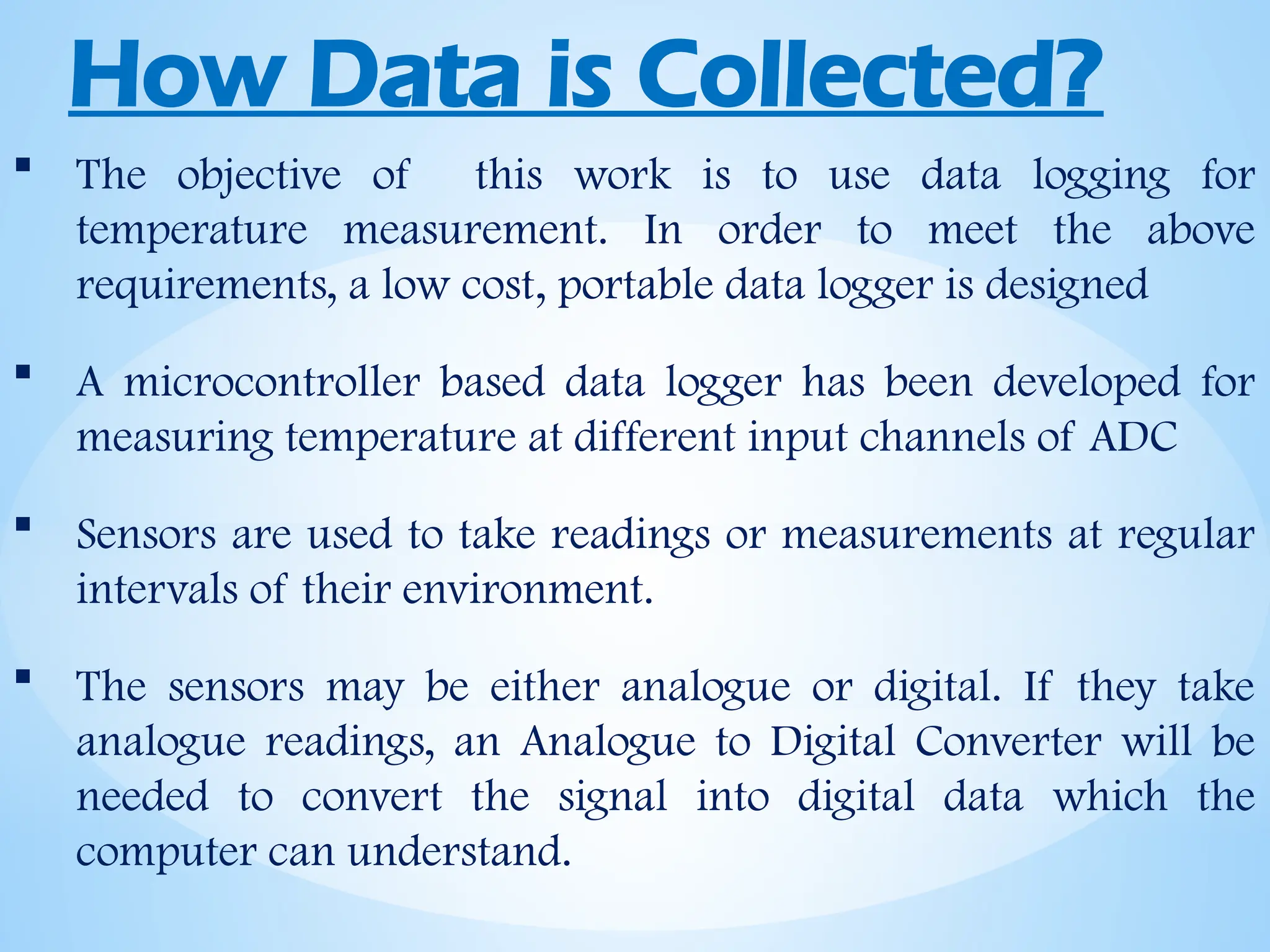 How Data is Collected?

▪ The objective of this work is to use data logging for temperature measurement. In order to meet the above requirements, a low cost, portable data logger is designed

▪ A microcontroller based data logger has been developed for measuring temperature at different input channels of ADC

▪ Sensors are used to take readings or measurements at regular intervals of their environment.

▪ The sensors may be either analogue or digital. If they take analogue readings, an Analogue to Digital Converter will be needed to convert the signal into digital data which the computer can understand.